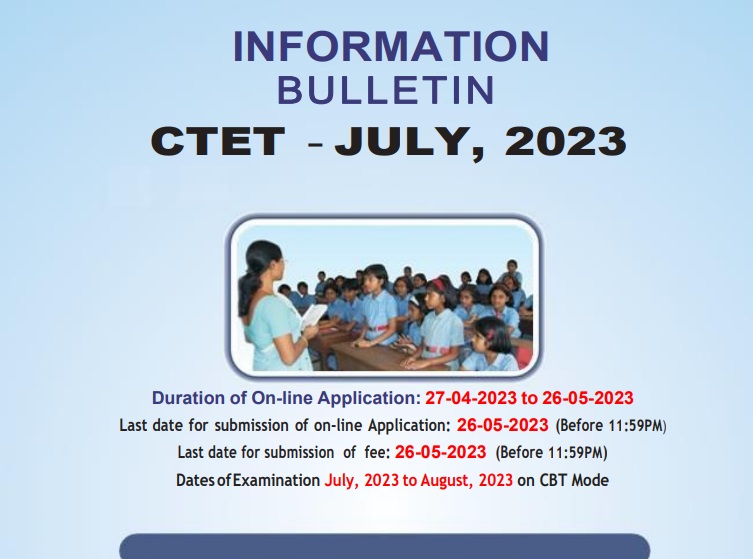 INFORMATION
BULLETIN
CTET – JULY, 2023

Duration of On-line Application: 27-04-2023 to 26-05-2023
Last date for submission of on-line Application: 26-05-2023 (Before 11:59PM)
Last date for submission of fee: 26-05-2023 (Before 11:59PM)
Dates of Examination July, 2023 to August, 2023 on CBT Mode